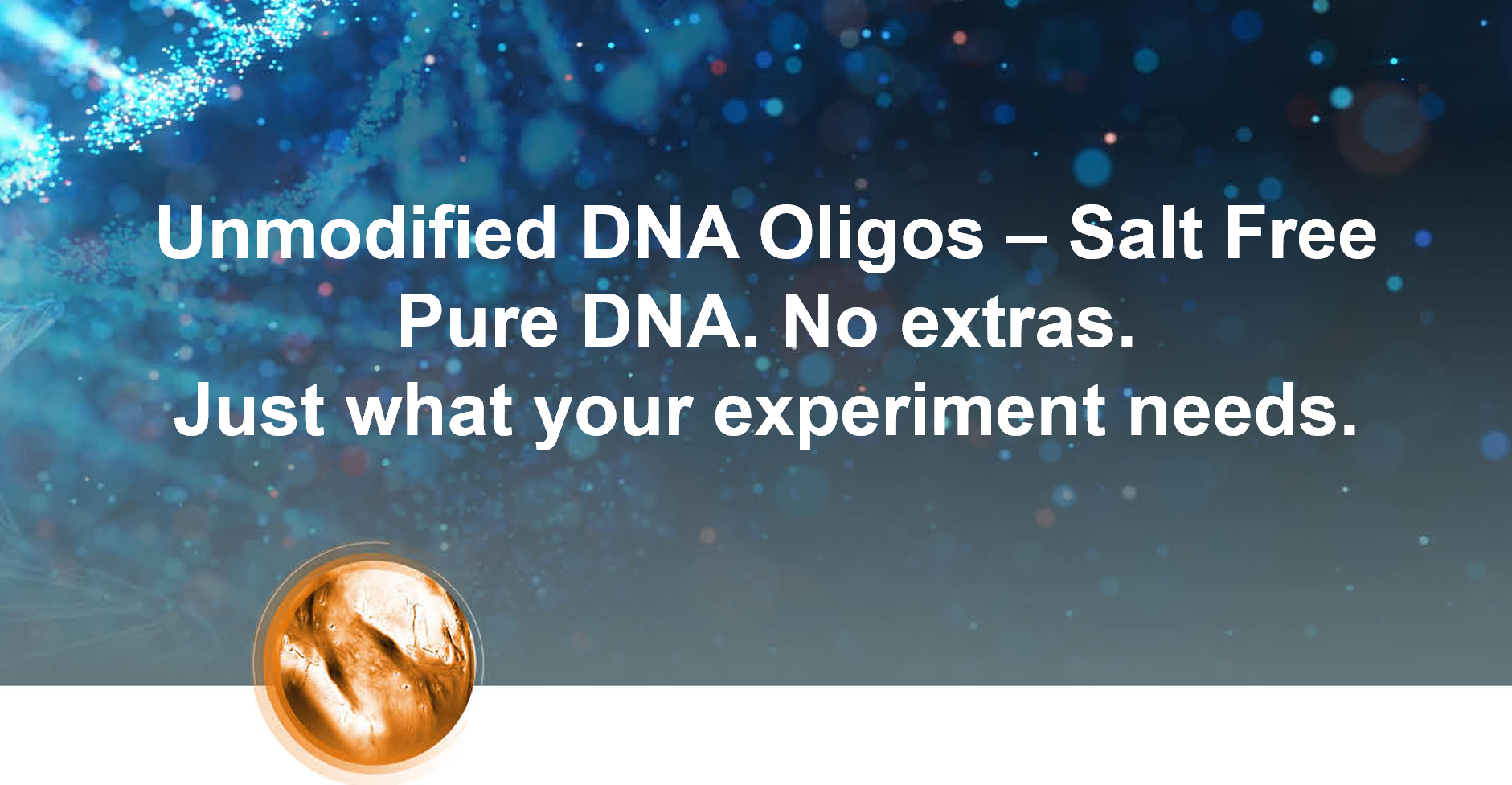 Unmodified DNA Oligos – Salt Free
Pure DNA. No extras.
Just what your experiment needs.